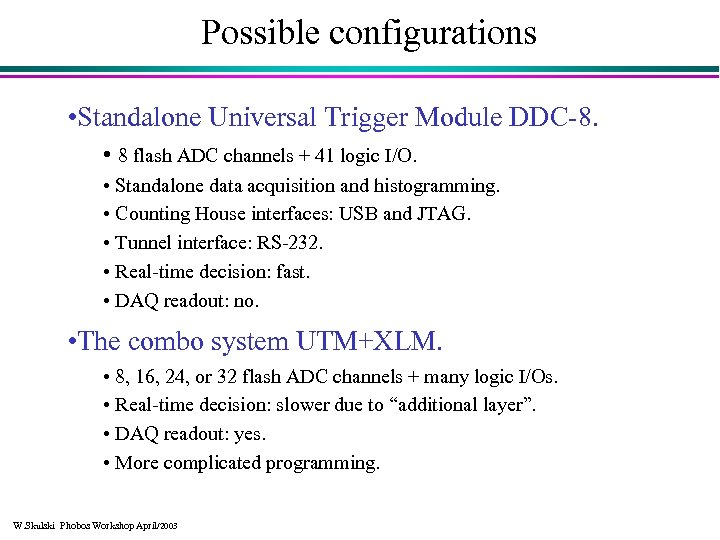 Possible configurations

•Standalone Universal Trigger Module DDC-8.

• 8 flash ADC channels + 41 logic I/O.

• Standalone data acquisition and histogramming.

• Counting House interfaces: USB and JTAG.

• Tunnel interface: RS-232.

• Real-time decision: fast.

• DAQ readout: no.

•The combo system UTM+XLM.

• 8, 16, 24, or 32 flash ADC channels + many logic I/Os.

• Real-time decision: slower due to “additional layer”.

• DAQ readout: yes.

• More complicated programming.

W.Skulski Phobos Workshop April/2003